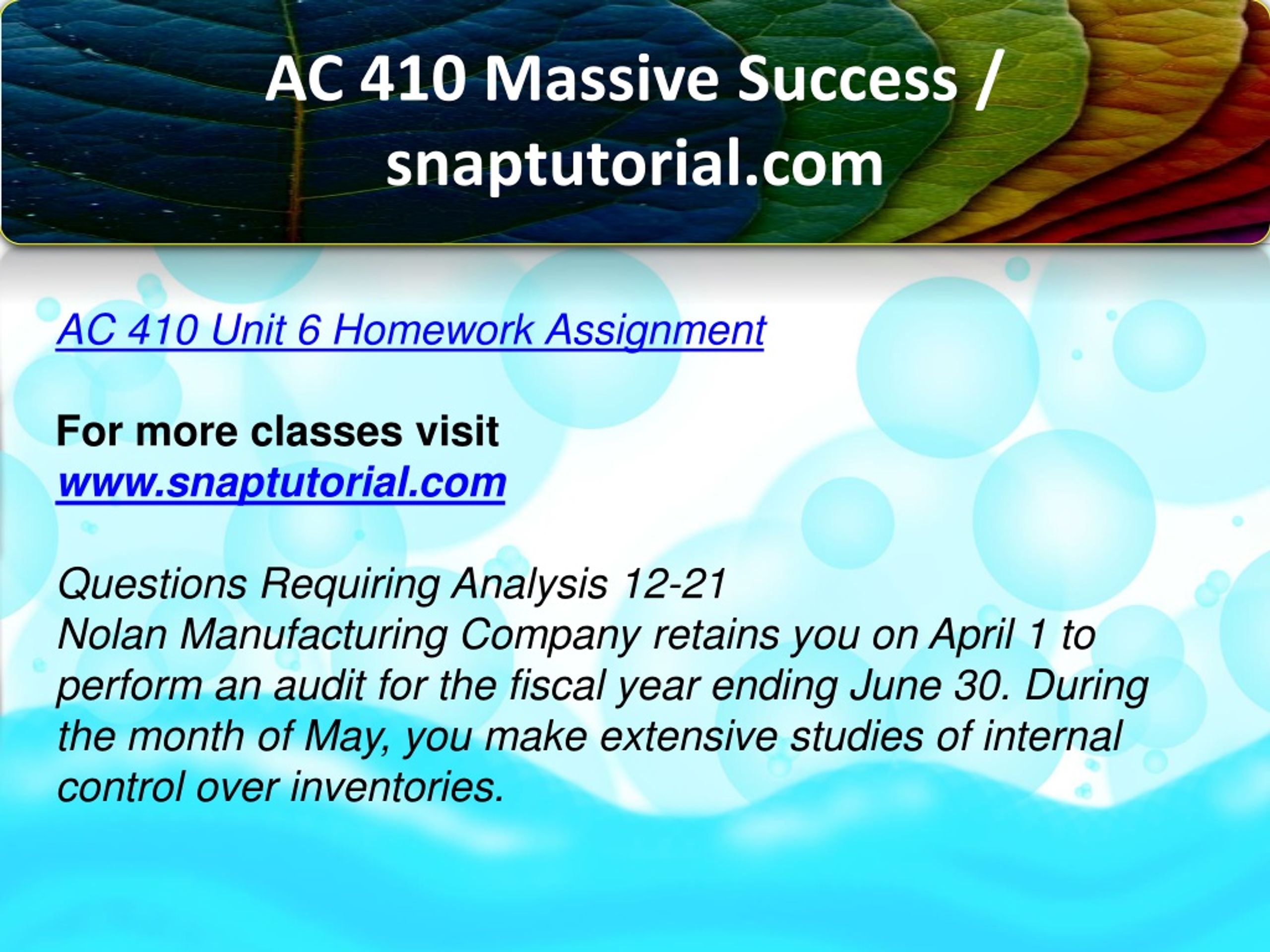 AC 410 Massive Success / snaptutorial.com

AC 410 Unit 6 Homework Assignment

For more classes visit
www.snaptutorial.com

Questions Requiring Analysis 12-21
Nolan Manufacturing Company retains you on April 1 to perform an audit for the fiscal year ending June 30. During the month of May, you make extensive studies of internal control over inventories.